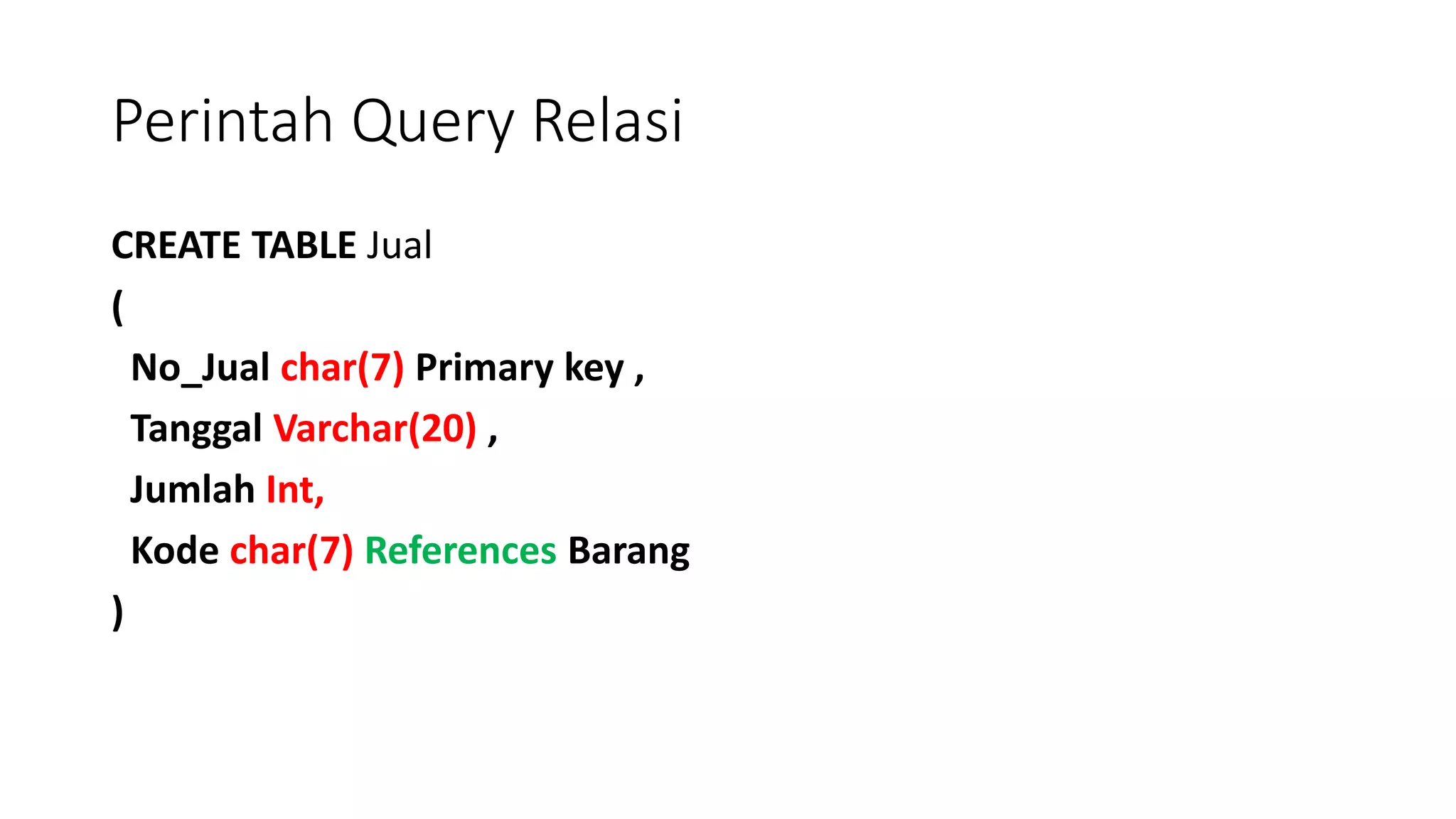 Perintah Query Relasi

CREATE TABLE Jual
(
No_Jual char(7) Primary key ,
Tanggal Varchar(20) ,
Jumlah Int,
Kode char(7) References Barang
)